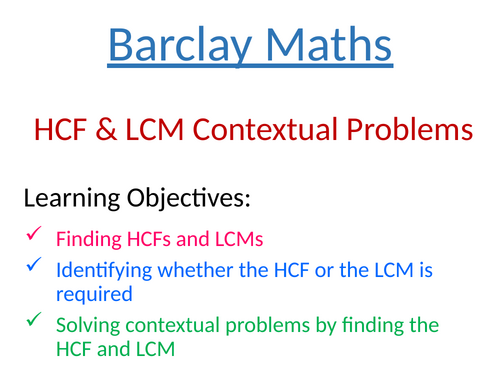 Barclay Maths

HCF & LCM Contextual Problems

Learning Objectives:

✓ Finding HCFs and LCMs
✓ Identifying whether the HCF or the LCM is required
✓ Solving contextual problems by finding the HCF and LCM